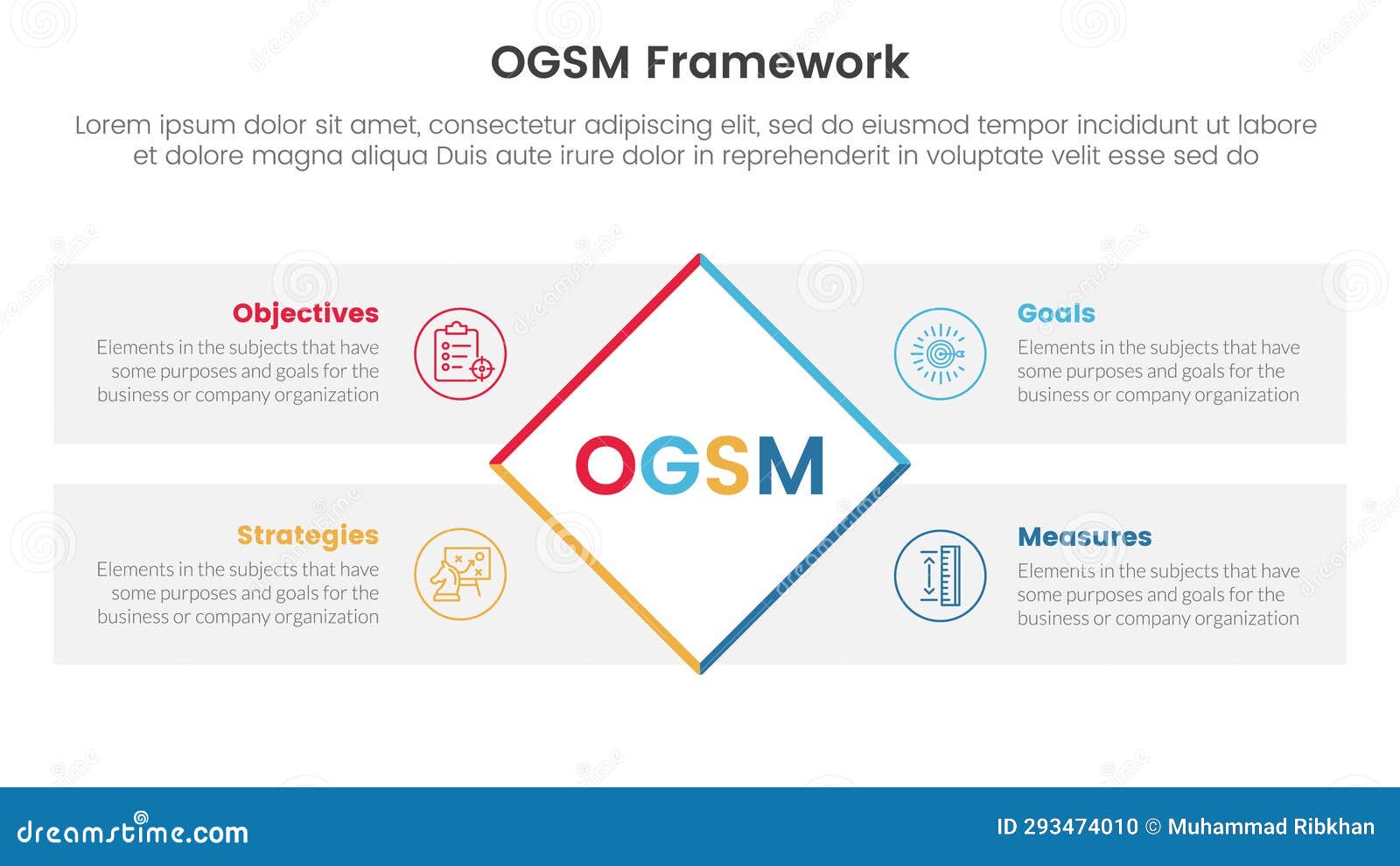 OGSM Framework

Lorem ipsum dolor sit amet, consectetur adipiscing elit, sed do eiusmod tempor incididunt ut labore et dolore magna aliqua Duis aute irure dolor in reprehenderit in voluptate velit esse sed do

Objectives
Elements in the subjects that have some purposes and goals for the business or company organization

Goals
Elements in the subjects that have some purposes and goals for the business or company organization

OGSM

Strategies
Elements in the subjects that have some purposes and goals for the business or company organization

Measures
Elements in the subjects that have some purposes and goals for the business or company organization

dreamstime.com

ID 293474010 © Muhammad Ribkhan